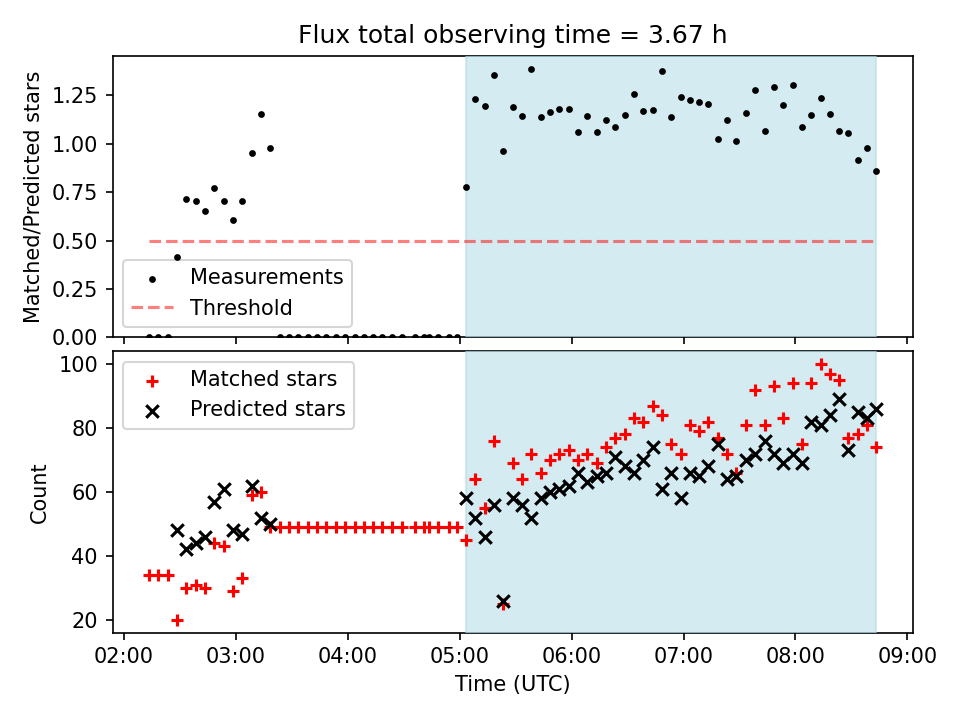 Flux total observing time = 3.67 h

Matched/Predicted stars

1.25
1.00
0.75
0.50
0.25
0.00

Measurements
Threshold

Count

100
80
60
40
20

Matched stars
Predicted stars

02:00 03:00 04:00 05:00 06:00 07:00 08:00 09:00

Time (UTC)